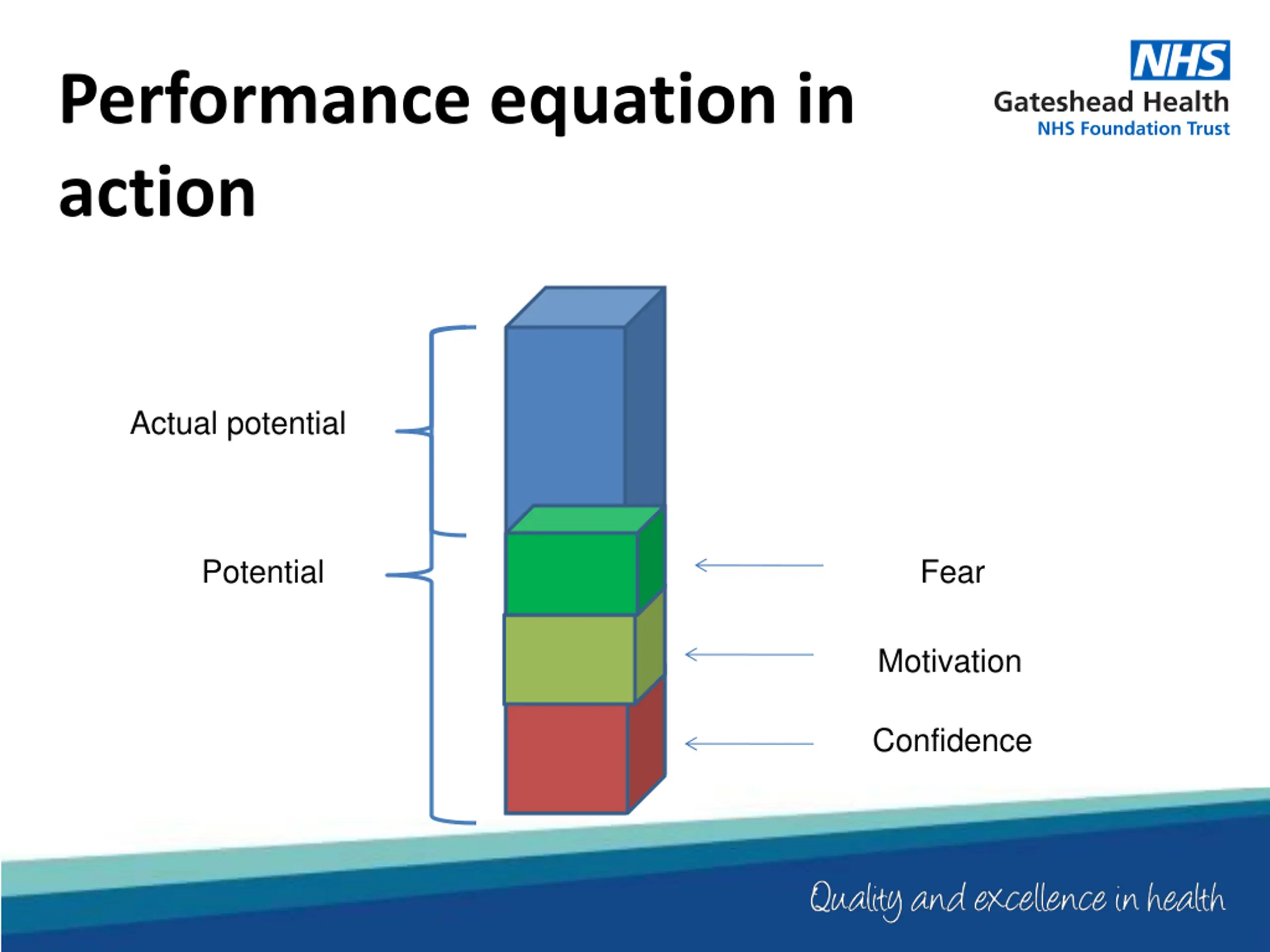 Performance equation in action

NHS
Gateshead Health
NHS Foundation Trust

Actual potential

Potential

Fear

Motivation

Confidence

Quality and excellence in health